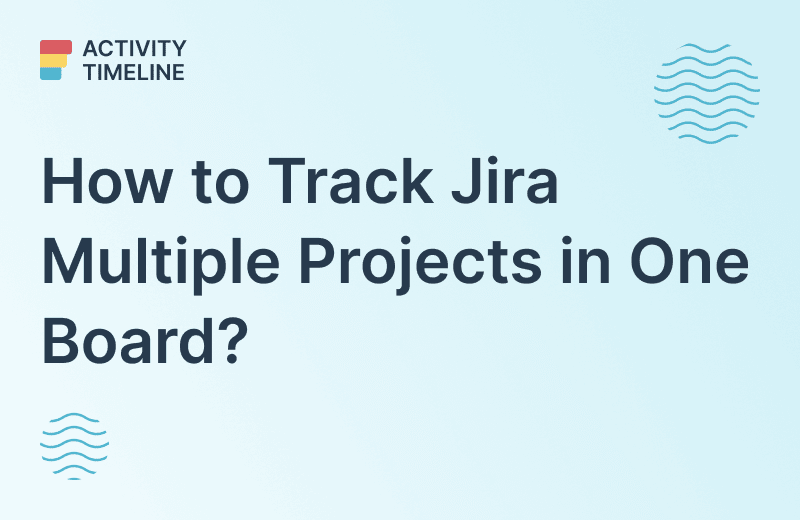 ACTIVITY TIMELINE

How to Track Jira Multiple Projects in One Board?